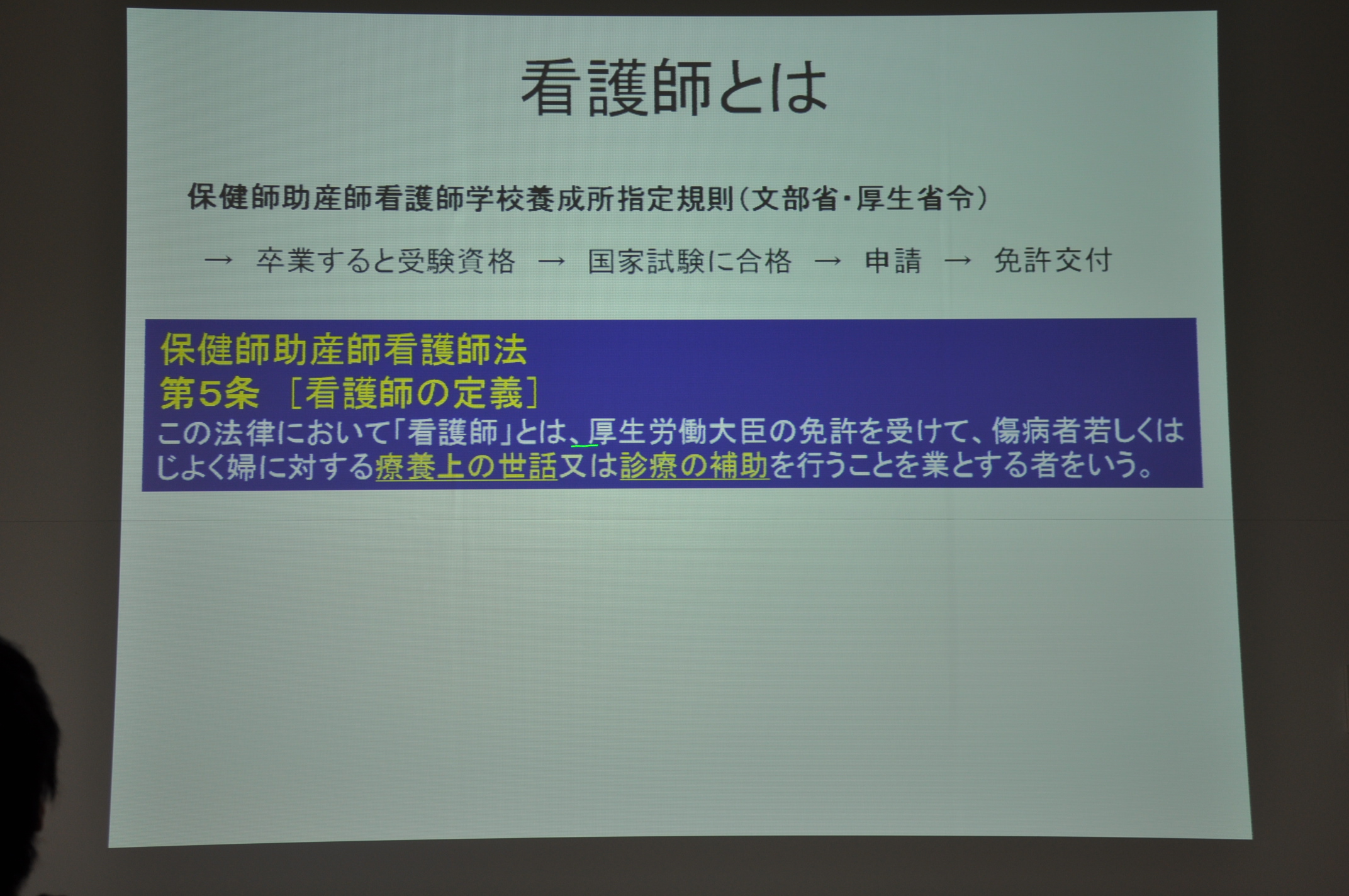 看護師とは

保健師助産師看護師学校養成所指定規則（文部省・厚生省令）

→ 卒業すると受験資格 → 国家試験に合格 → 申請 → 免許交付

保健師助産師看護師法
第5条 ［看護師の定義］
この法律において「看護師」とは、厚生労働大臣の免許を受けて、傷病者若しくはじよく婦に対する療養上の世話又は診療の補助を行うことを業とする者をいう。